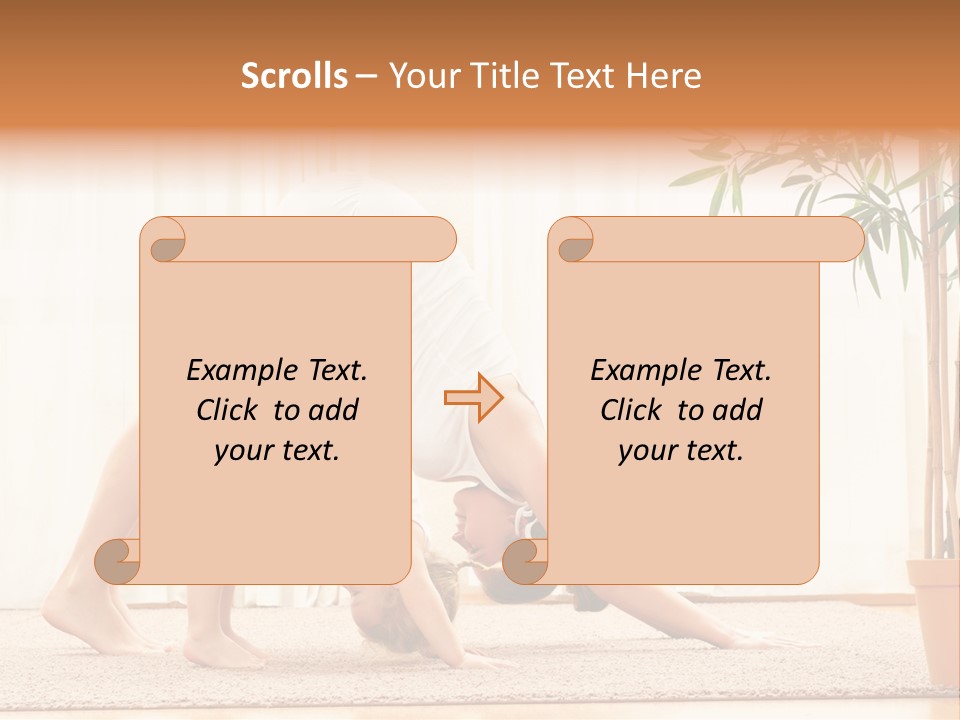 Scrolls – Your Title Text Here

Example Text. Click to add your text.

Example Text. Click to add your text.